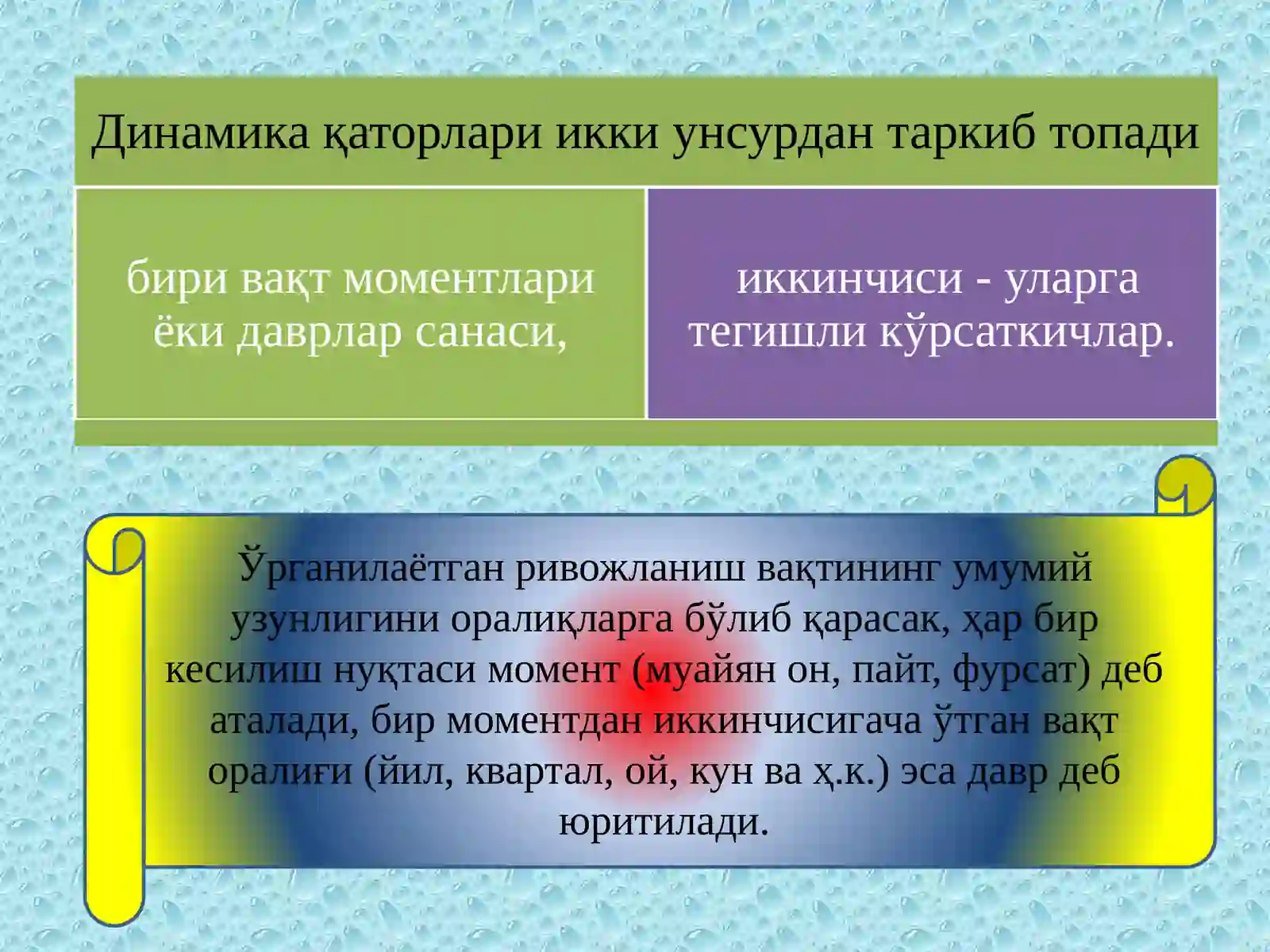 Динамика қаторлари икки унсурдан таркиб топади

бири вақт моментлари ёки даврлар санаси,

иккинчиси - уларга тегишли кўрсаткичлар.

Ўрганилаётган ривожланиш вақтининг умумий узунлигини оралиқларга бўлиб қарасак, ҳар бир кесилиш нуқтаси момент (муайян он, пайт, фурсат) деб аталади, бир моментдан иккинчисигача ўтган вақт оралиғи (йил, квартал, ой, кун ва ҳ.к.) эса давр деб юритилади.